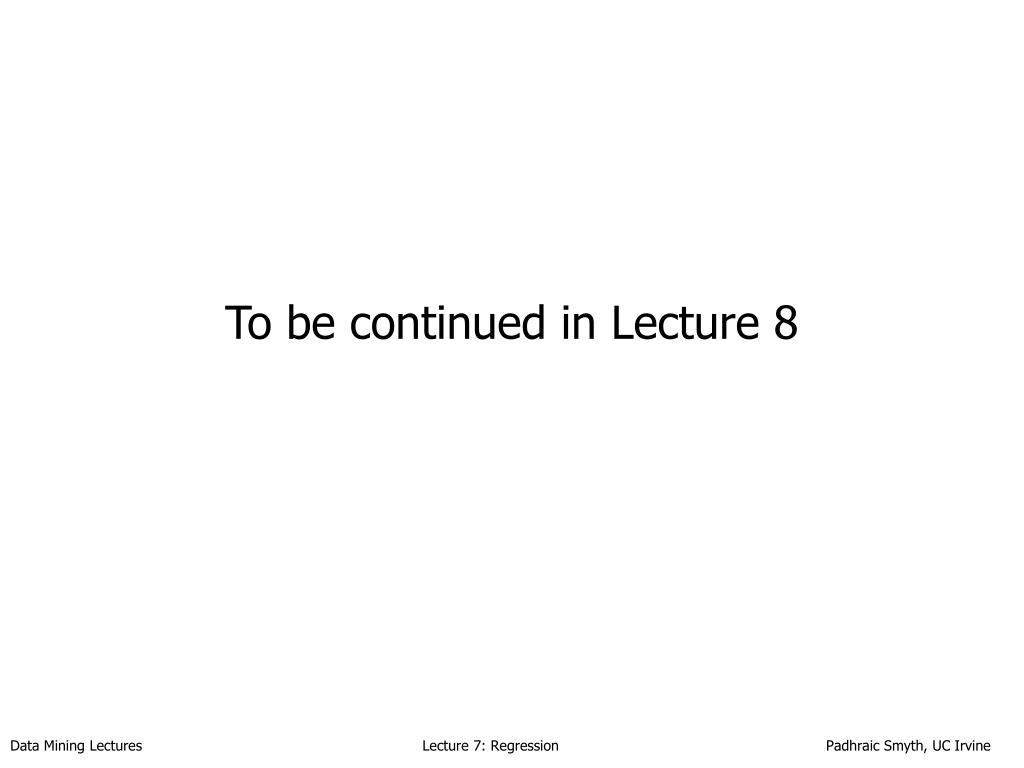 To be continued in Lecture 8

Data Mining Lectures

Lecture 7: Regression

Padhraic Smyth, UC Irvine